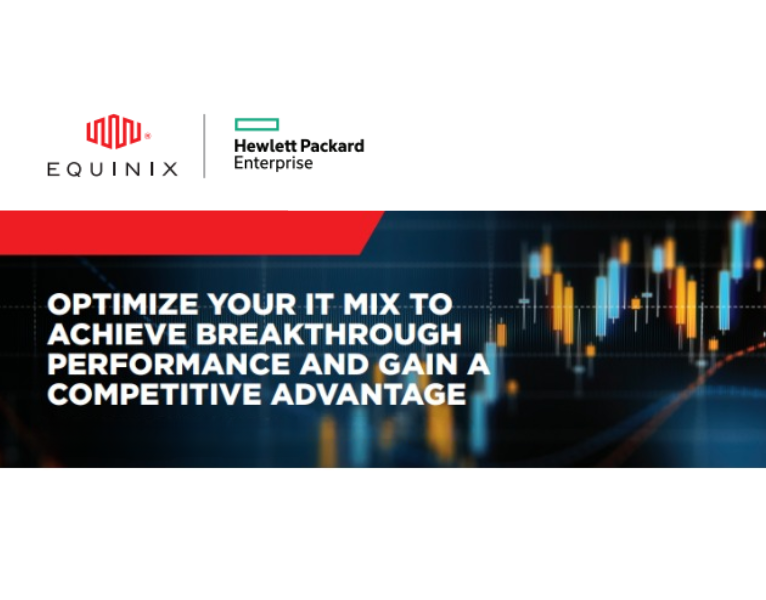 EQUINIX

Hewlett Packard
Enterprise

OPTIMIZE YOUR IT MIX TO ACHIEVE BREAKTHROUGH PERFORMANCE AND GAIN A COMPETITIVE ADVANTAGE